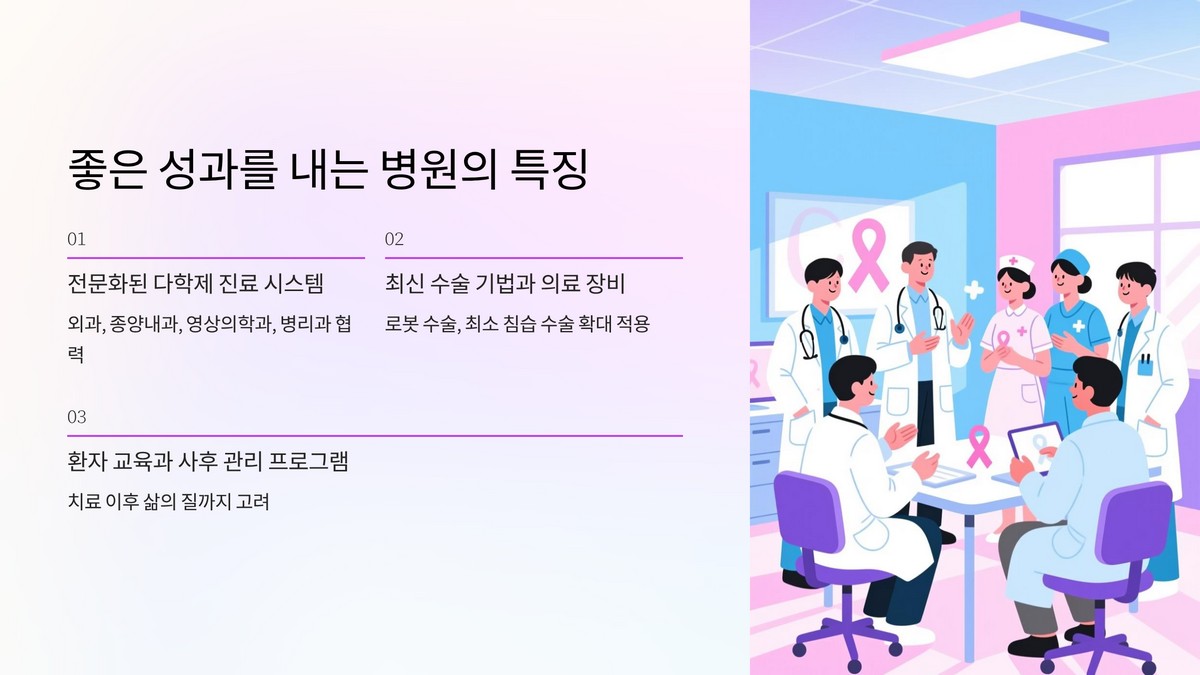 좋은 성과를 내는 병원의 특징

01

전문화된 다학제 진료 시스템

외과, 종양내과, 영상의학과, 병리과 협력

02

최신 수술 기법과 의료 장비

로봇 수술, 최소 침습 수술 확대 적용

03

환자 교육과 사후 관리 프로그램

치료 이후 삶의 질까지 고려